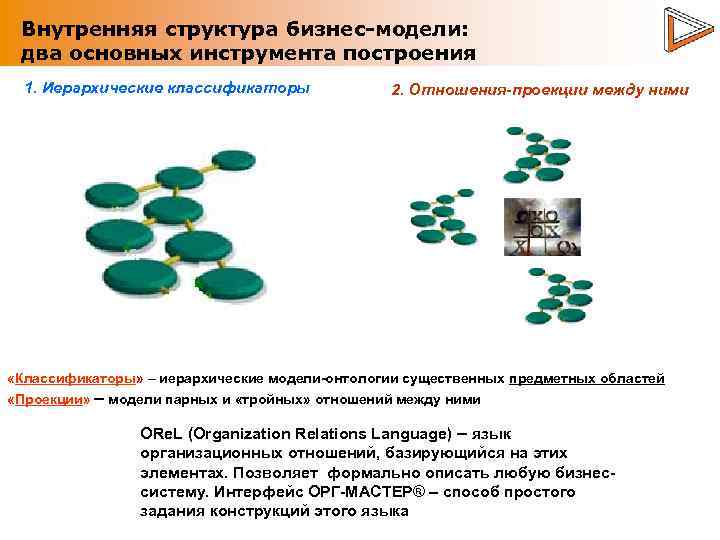 Внутренняя структура бизнес-модели: два основных инструмента построения

1. Иерархические классификаторы

2. Отношения-проекции между ними

«Классификаторы» – иерархические модели-онтологии существенных предметных областей

«Проекции» – модели парных и «тройных» отношений между ними

OReL (Organization Relations Language) – язык организационных отношений, базирующийся на этих элементах. Позволяет формально описать любую бизнес-систему. Интерфейс ОРГ-МАСТЕР® – способ простого задания конструкций этого языка